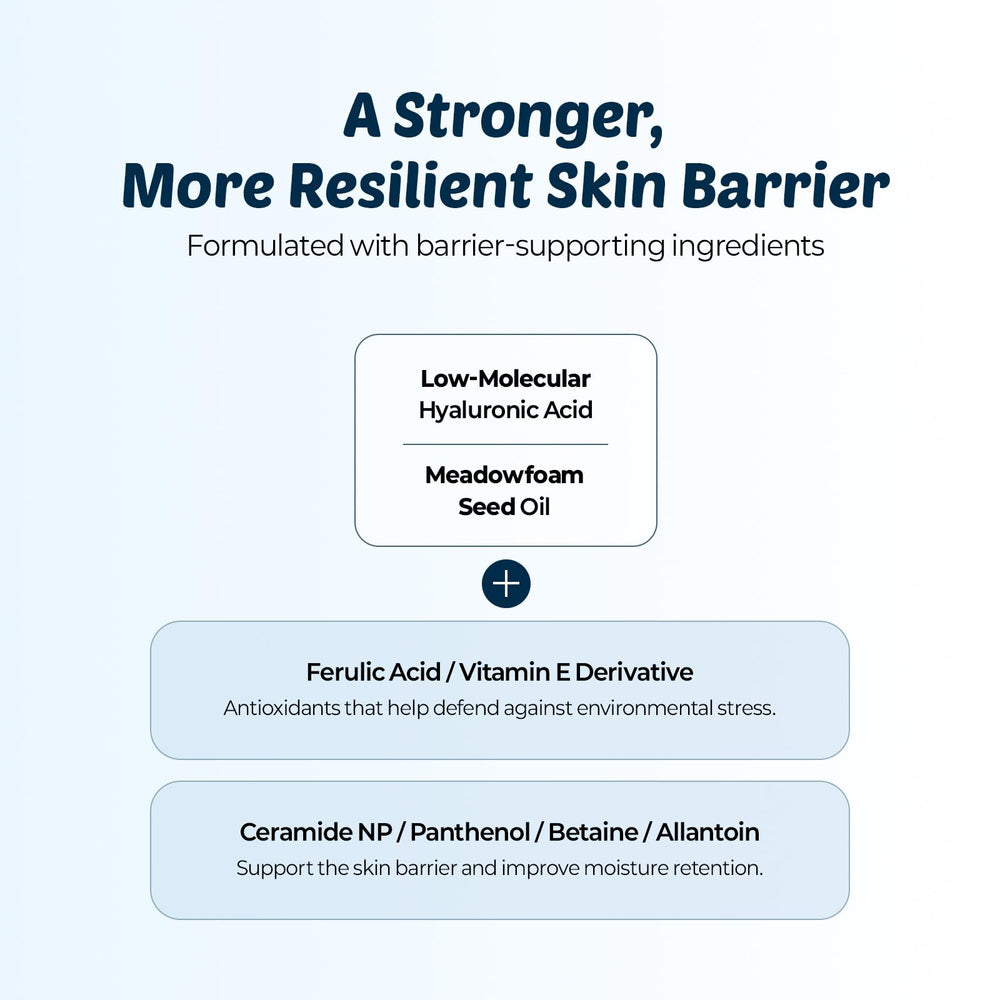 A Stronger,
More Resilient Skin Barrier

Formulated with barrier-supporting ingredients

Low-Molecular
Hyaluronic Acid

Meadowfoam
Seed Oil

+

Ferulic Acid / Vitamin E Derivative

Antioxidants that help defend against environmental stress.

Ceramide NP / Panthenol / Betaine / Allantoin

Support the skin barrier and improve moisture retention.